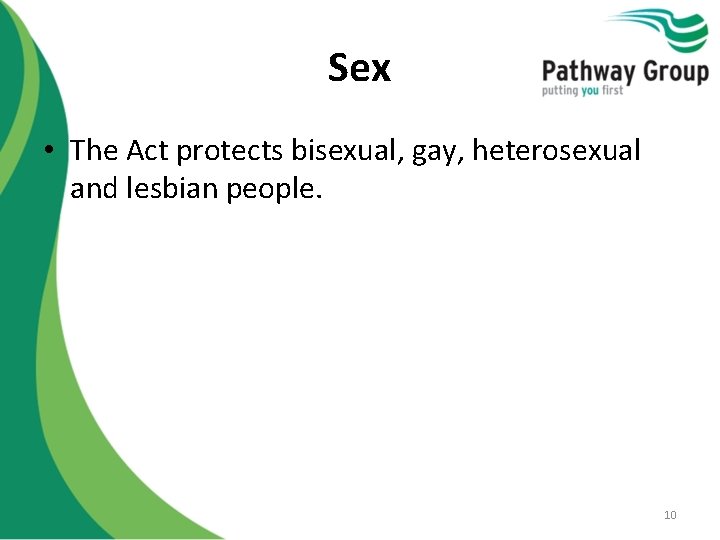 Sex

Pathway Group
putting you first

• The Act protects bisexual, gay, heterosexual and lesbian people.

10